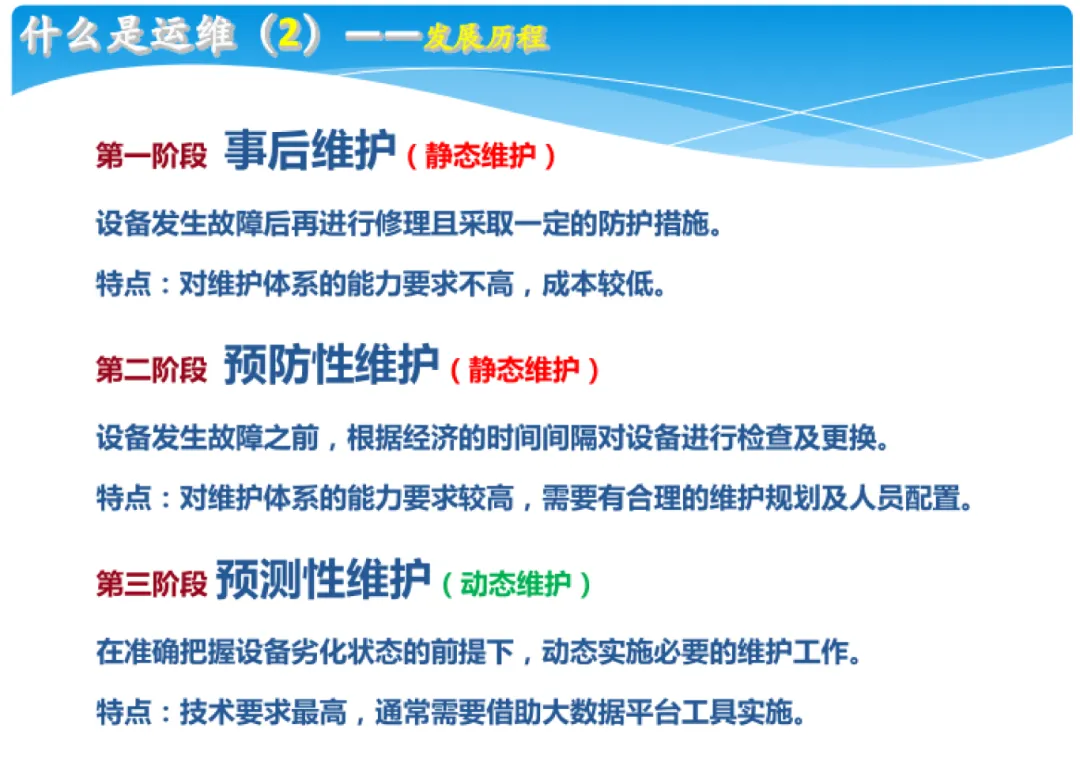 什么是运维（2）——发展历程

第一阶段 事后维护（静态维护）

设备发生故障后再进行修理且采取一定的防护措施。

特点：对维护体系的能力要求不高，成本较低。

第二阶段 预防性维护（静态维护）

设备发生故障之前，根据经济的时间间隔对设备进行检查及更换。

特点：对维护体系的能力要求较高，需要有合理的维护规划及人员配置。

第三阶段 预测性维护（动态维护）

在准确把握设备劣化状态的前提下，动态实施必要的维护工作。

特点：技术要求最高，通常需要借助大数据平台工具实施。